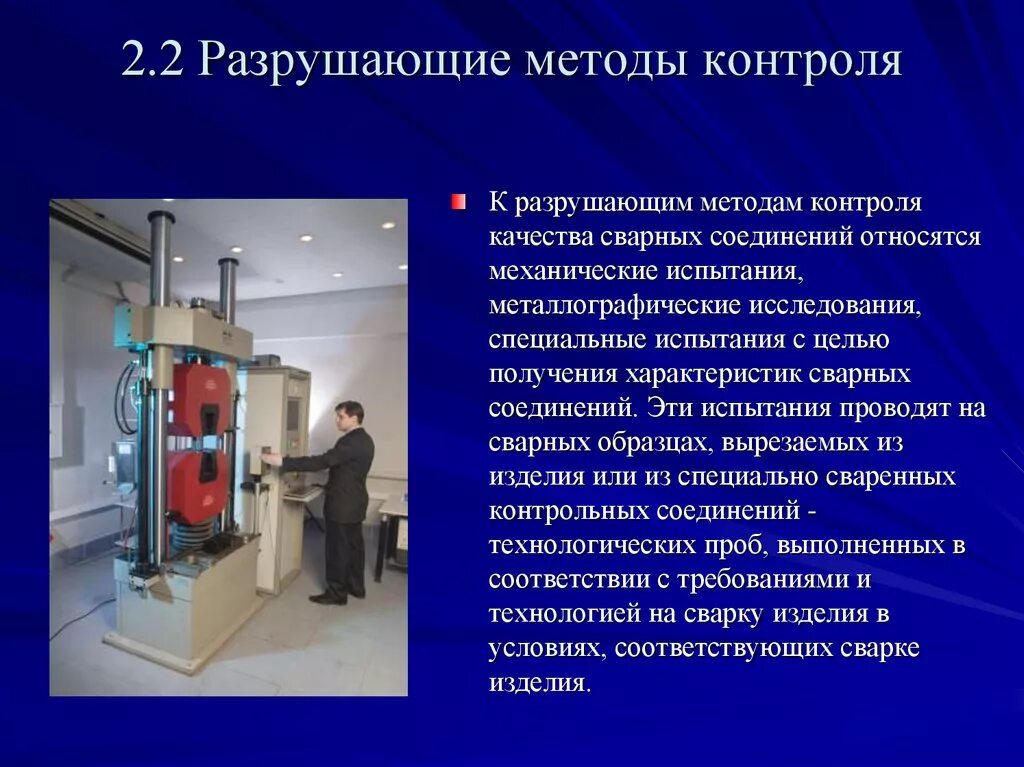 2.2 Разрушающие методы контроля

К разрушающим методам контроля качества сварных соединений относятся механические испытания, металлографические исследования, специальные испытания с целью получения характеристик сварных соединений. Эти испытания проводят на сварных образцах, вырезаемых из изделия или из специально сваренных контрольных соединений - технологических проб, выполненных в соответствии с требованиями и технологией на сварку изделия в условиях, соответствующих сварке изделия.